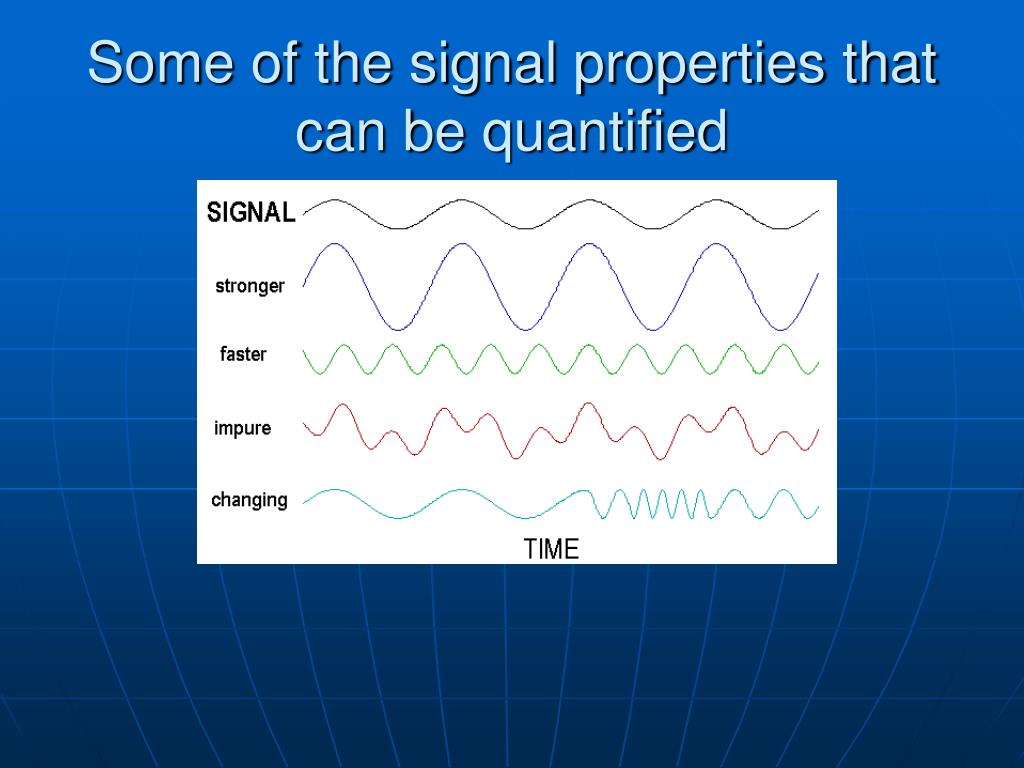 Some of the signal properties that can be quantified

SIGNAL

stronger

faster

impure

changing

TIME